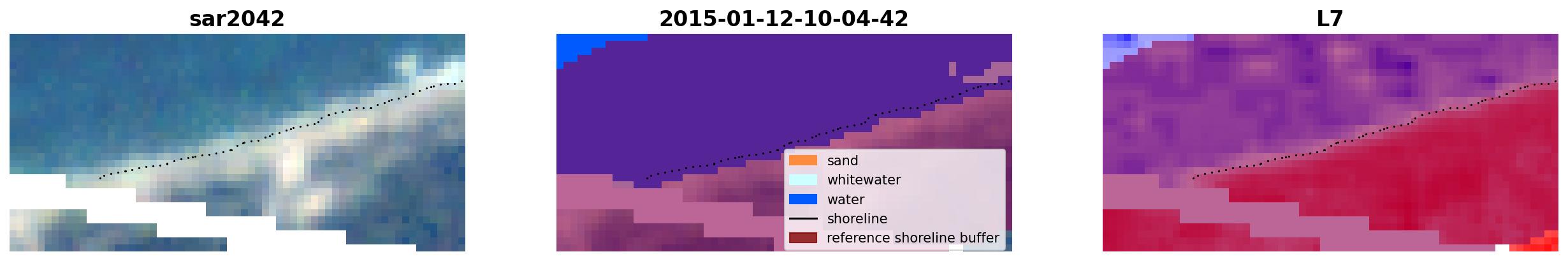 sar2042

2015-01-12-10-04-42

sand
whitewater
water
shoreline
reference shoreline buffer

L7